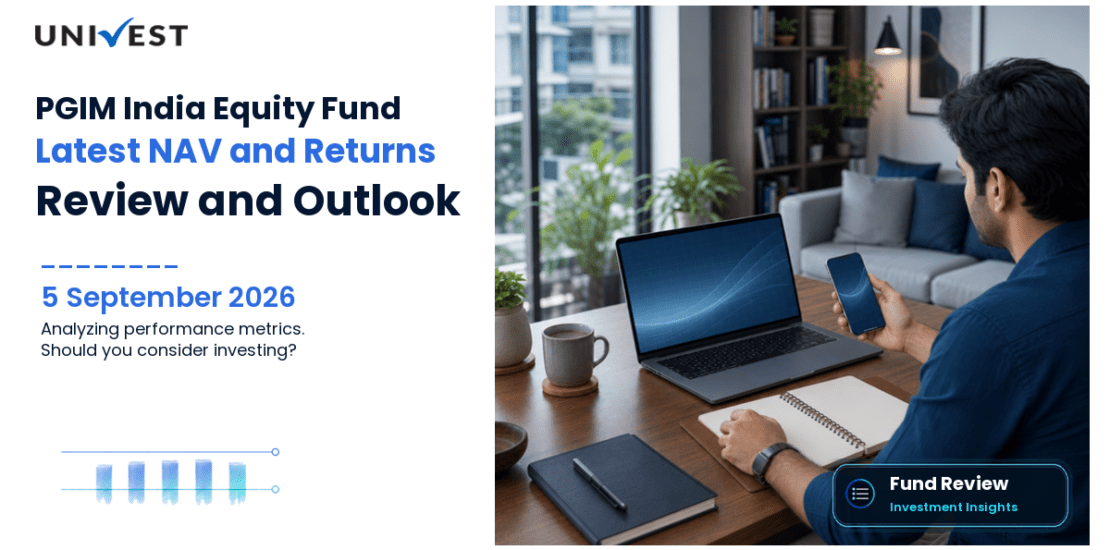 UNIVEST

PGIM India Equity Fund
Latest NAV and Returns
Review and Outlook

5 September 2026
Analyzing performance metrics.
Should you consider investing?

Fund Review
Investment Insights